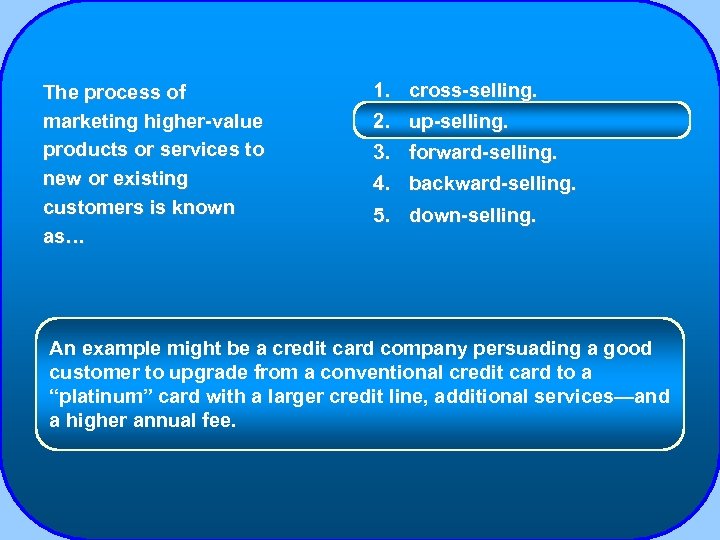 The process of marketing higher-value products or services to new or existing customers is known as…

1. cross-selling.
2. up-selling.
3. forward-selling.
4. backward-selling.
5. down-selling.

An example might be a credit card company persuading a good customer to upgrade from a conventional credit card to a “platinum” card with a larger credit line, additional services—and a higher annual fee.